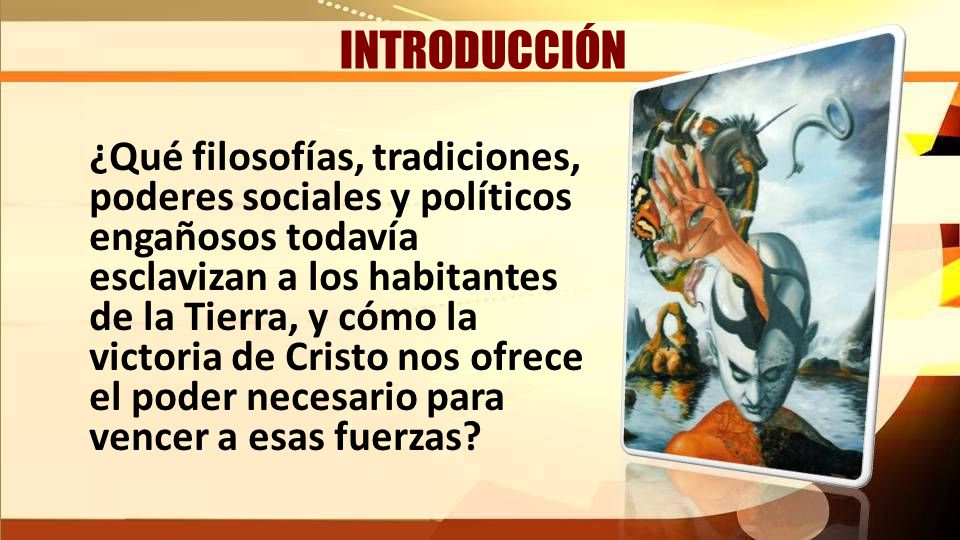 INTRODUCCIÓN

¿Qué filosofías, tradiciones, poderes sociales y políticos engañosos todavía esclavizan a los habitantes de la Tierra, y cómo la victoria de Cristo nos ofrece el poder necesario para vencer a esas fuerzas?